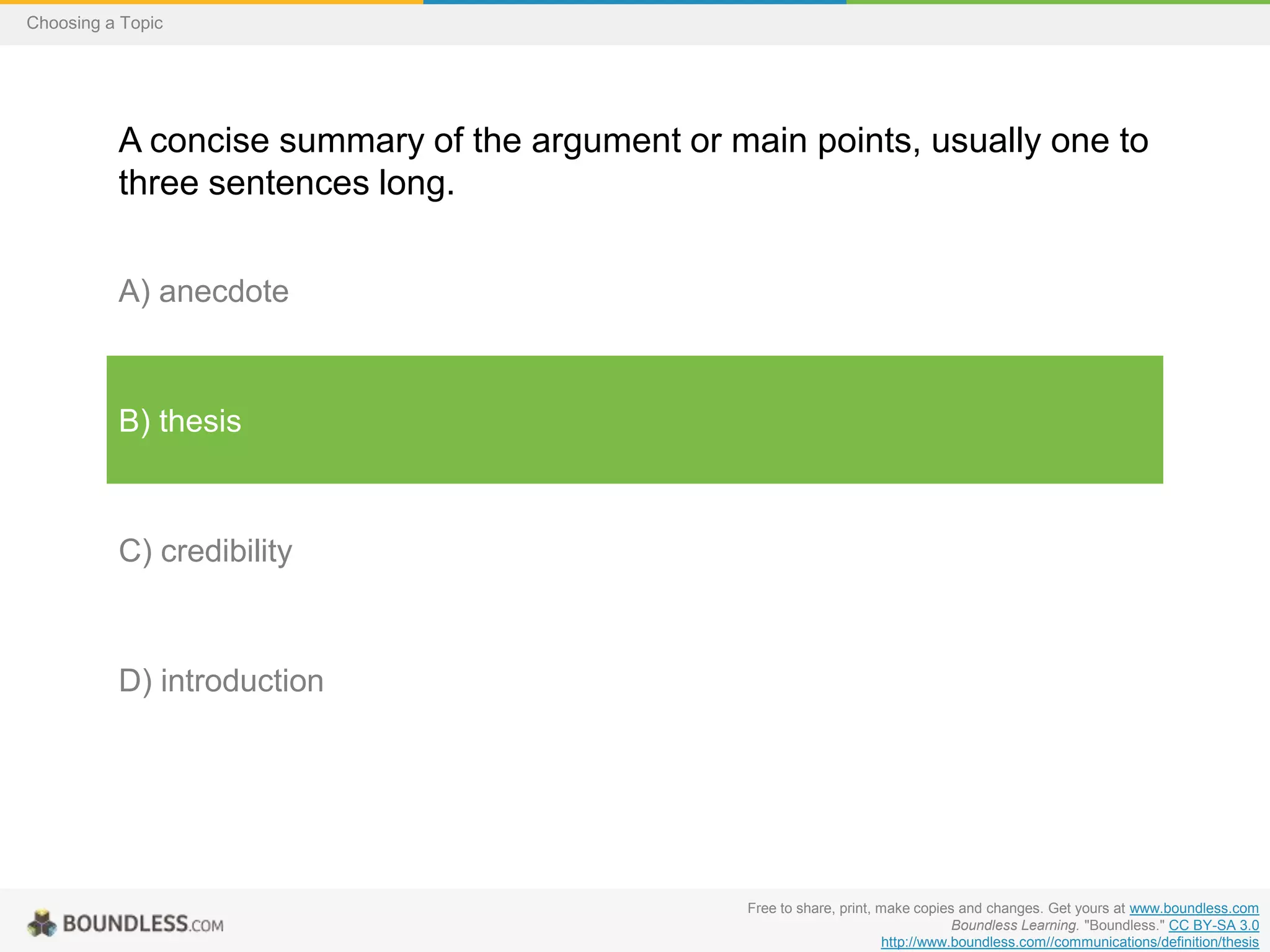 Choosing a Topic

A concise summary of the argument or main points, usually one to three sentences long.

A) anecdote

B) thesis

C) credibility

D) introduction

BOUNDLESS.COM

Free to share, print, make copies and changes. Get yours at www.boundless.com
Boundless Learning. "Boundless." CC BY-SA 3.0
http://www.boundless.com//communications/definition/thesis